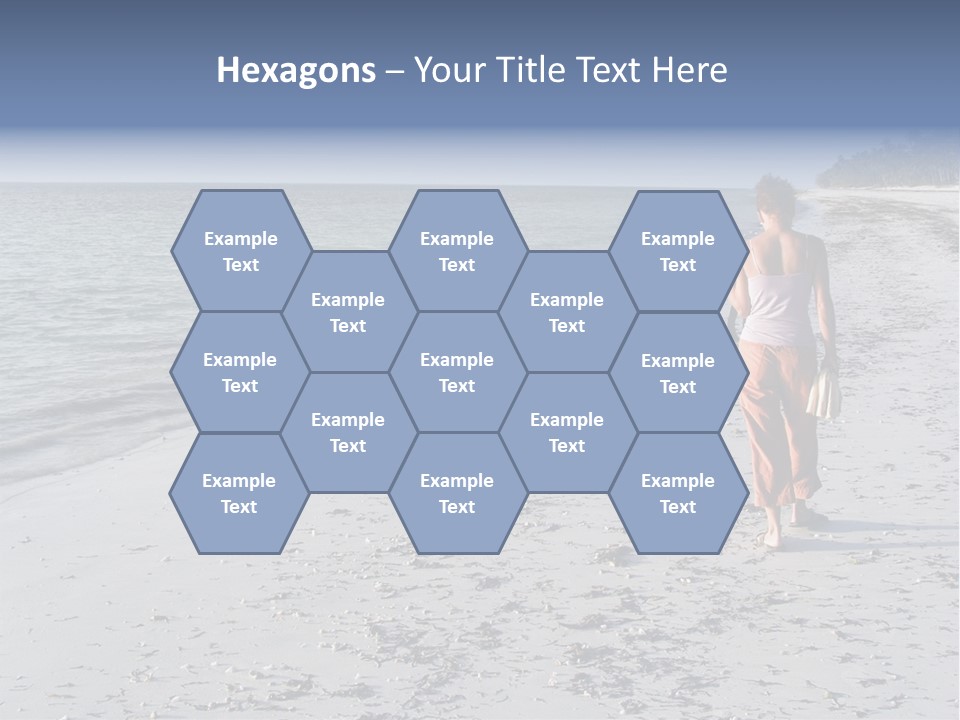 Hexagons – Your Title Text Here

Example Text

Example Text

Example Text

Example Text

Example Text

Example Text

Example Text

Example Text

Example Text

Example Text

Example Text

Example Text

Example Text